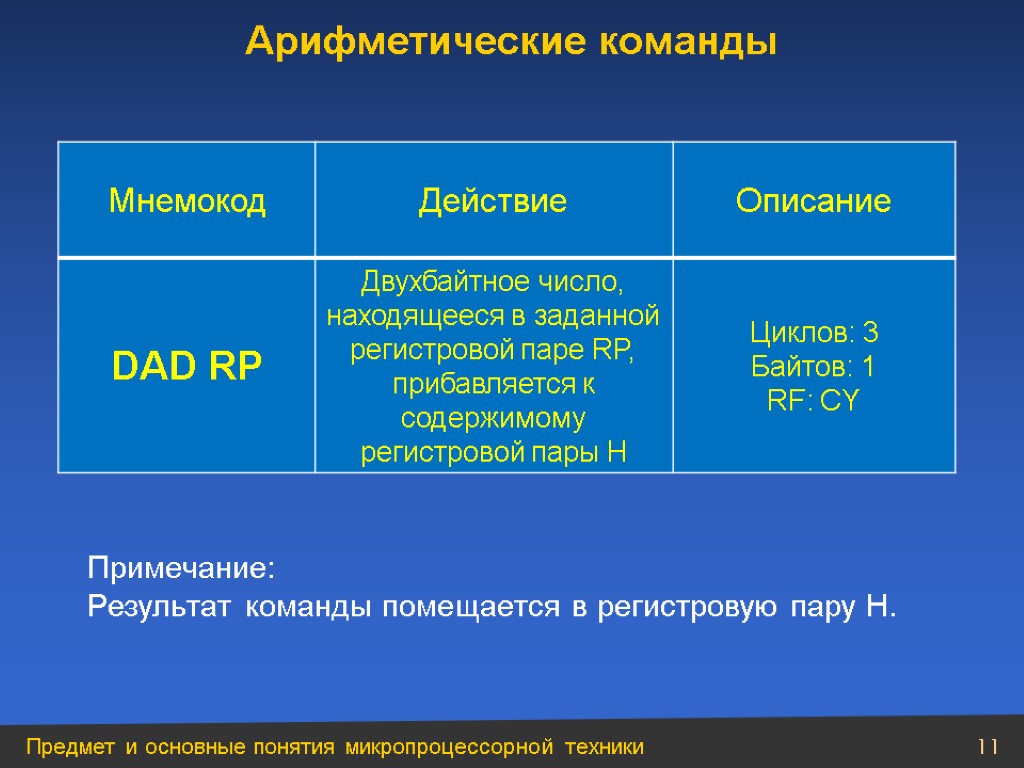 Арифметические команды

| Мнемокод | Действие | Описание |
|---|---|---|
| DAD RP | Двухбайтное число, находящееся в заданной регистровой паре RP, прибавляется к содержимому регистровой пары H | Циклов: 3 Байтов: 1 RF: CY |

Примечание:
Результат команды помещается в регистровую пару H.

Предмет и основные понятия микропроцессорной техники

11